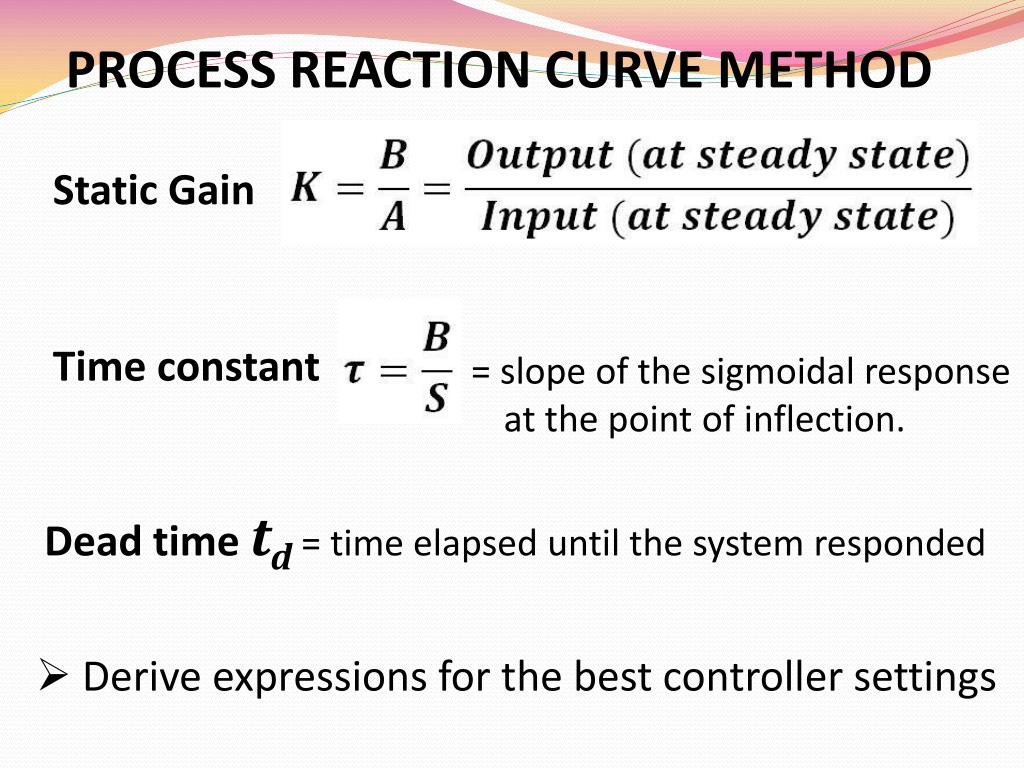 PROCESS REACTION CURVE METHOD

Static Gain $K = \frac{B}{A} = \frac{Output\ (at\ steady\ state)}{Input\ (at\ steady\ state)}$

Time constant $\tau = \frac{B}{S}$ = slope of the sigmoidal response at the point of inflection.

Dead time $t_d$ = time elapsed until the system responded

➢ Derive expressions for the best controller settings